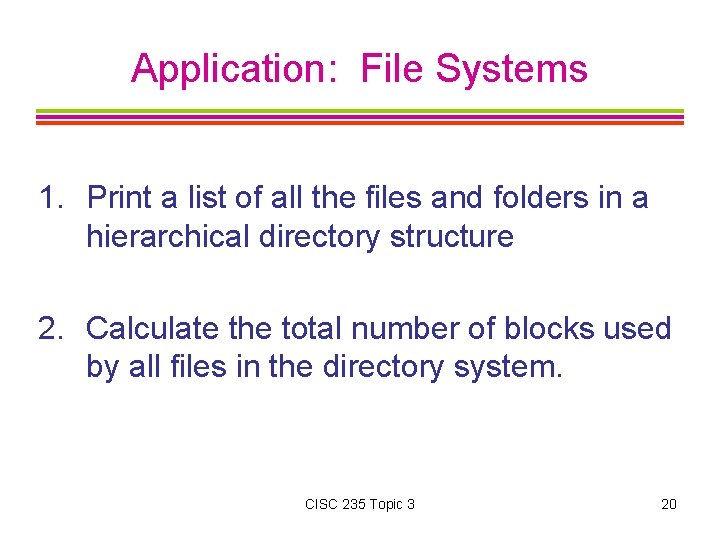 Application:  File Systems

1. Print a list of all the files and folders in a hierarchical directory structure

2. Calculate the total number of blocks used by all files in the directory system.

CISC 235 Topic 3

20